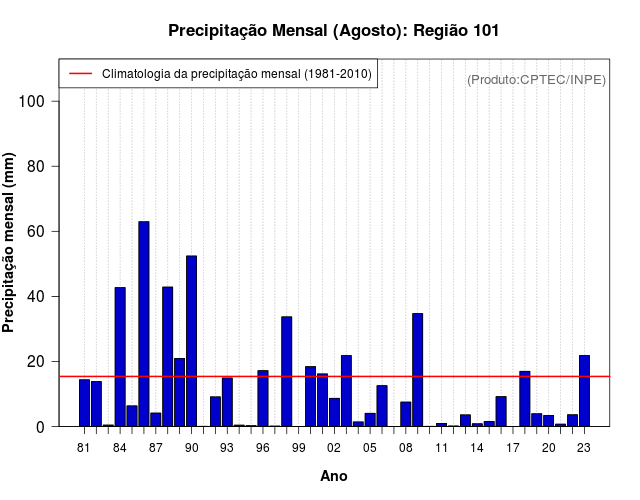 Precipitação Mensal (Agosto): Região 101

Climatologia da precipitação mensal (1981-2010)

(Produto:CPTEC/INPE)

Precipitação mensal (mm)

100
80
60
40
20
0

81 84 87 90 93 96 99 02 05 08 11 14 17 20 23

Ano